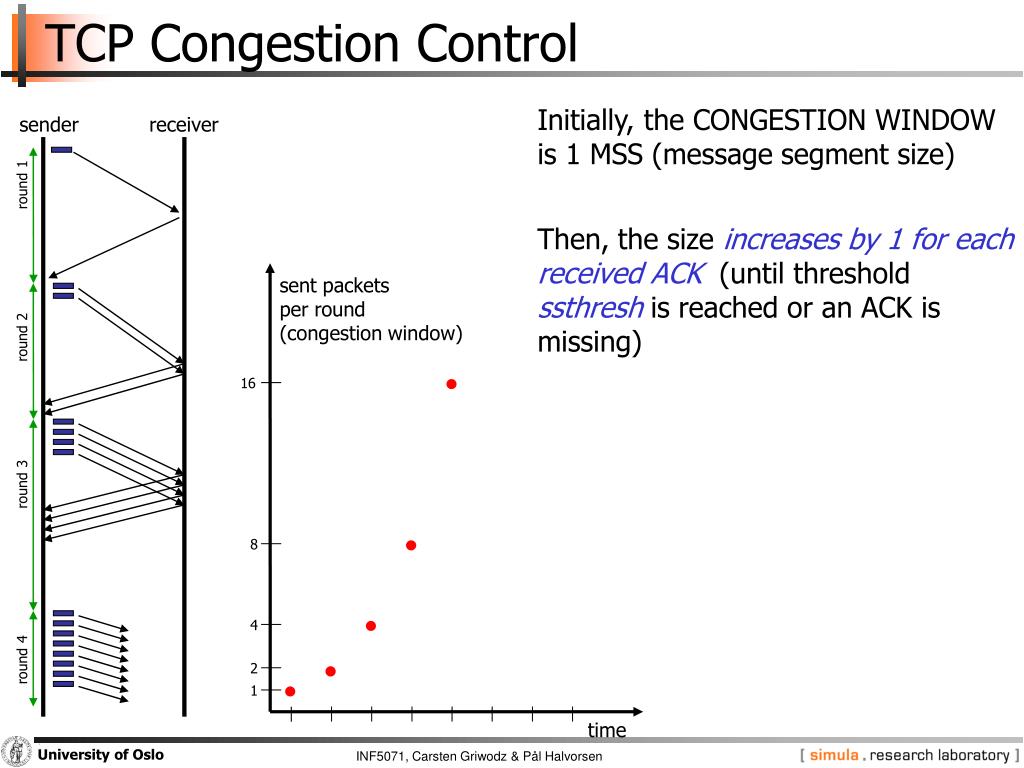 TCP Congestion Control

sender

receiver

round 1

round 2

round 3

round 4

sent packets per round (congestion window)

16

8

4

2

1

time

Initially, the CONGESTION WINDOW is 1 MSS (message segment size)

Then, the size increases by 1 for each received ACK (until threshold ssthresh is reached or an ACK is missing)

University of Oslo

INF5071, Carsten Griwodz & Pål Halvorsen

[ simula . research laboratory ]